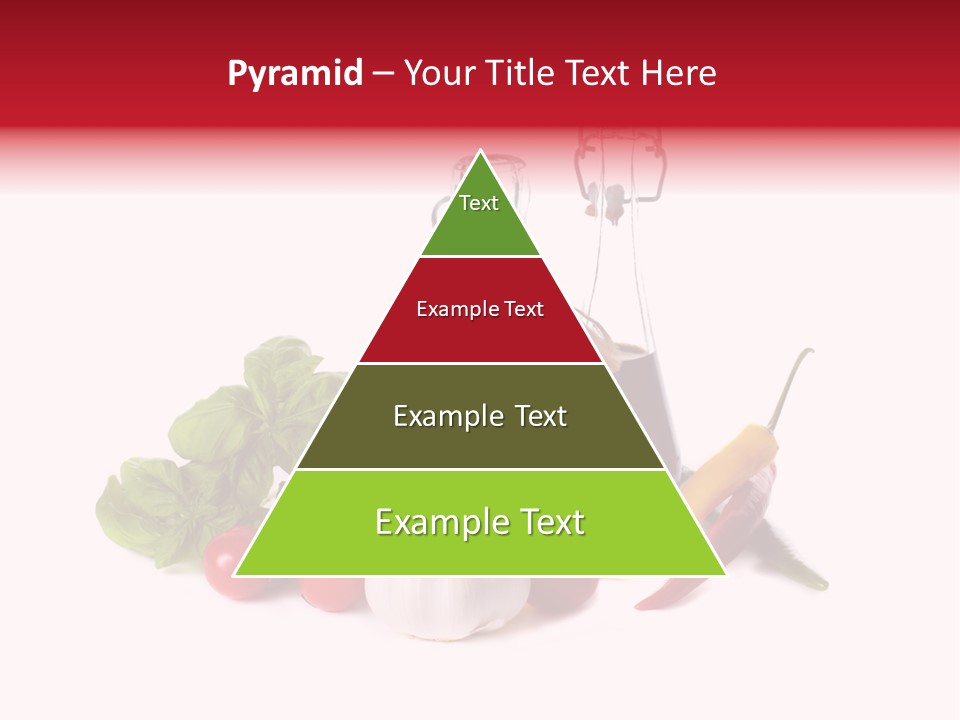 Pyramid – Your Title Text Here

Text

Example Text

Example Text

Example Text